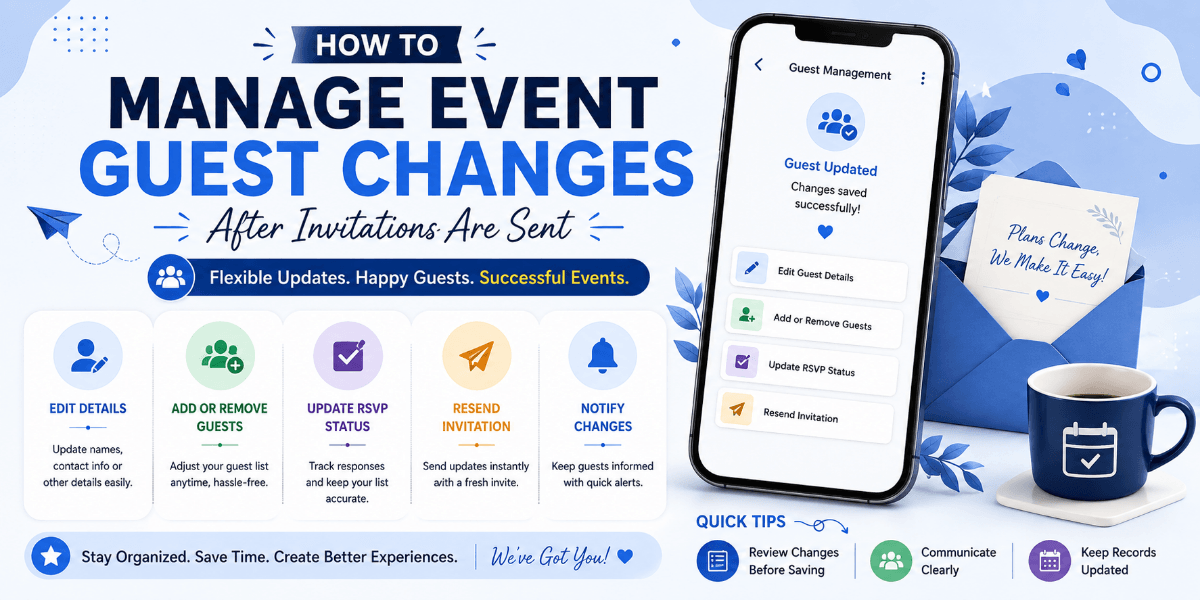 HOW TO
MANAGE EVENT
GUEST CHANGES
After Invitations Are Sent

Flexible Updates. Happy Guests. Successful Events.

EDIT DETAILS
Update names, contact info or other details easily.

ADD OR REMOVE GUESTS
Adjust your guest list anytime, hassle-free.

UPDATE RSVP STATUS
Track responses and keep your list accurate.

RESEND INVITATION
Send updates instantly with a fresh invite.

NOTIFY CHANGES
Keep guests informed with quick alerts.

Stay Organized. Save Time. Create Better Experiences. We've Got You!

Guest Management
Guest Updated
Changes saved successfully!
Edit Guest Details
Add or Remove Guests
Update RSVP Status
Resend Invitation

Plans Change, We Make It Easy!

QUICK TIPS
Review Changes Before Saving
Communicate Clearly
Keep Records Updated